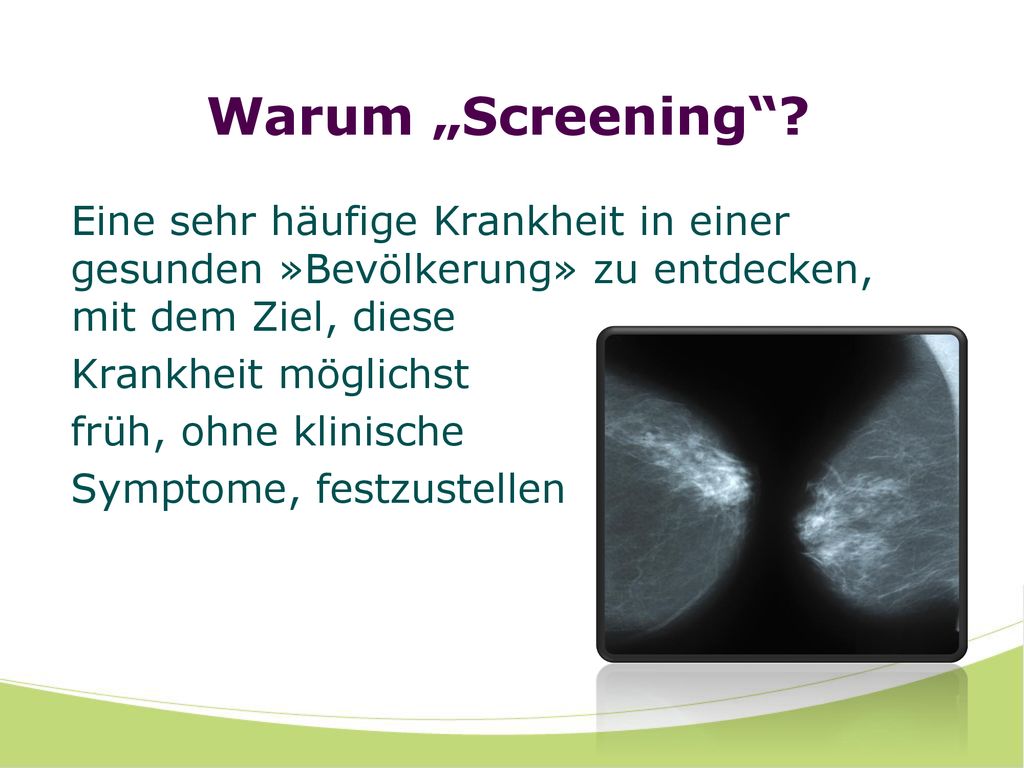 Warum „Screening“?

Eine sehr häufige Krankheit in einer gesunden »Bevölkerung» zu entdecken, mit dem Ziel, diese Krankheit möglichst früh, ohne klinische Symptome, festzustellen